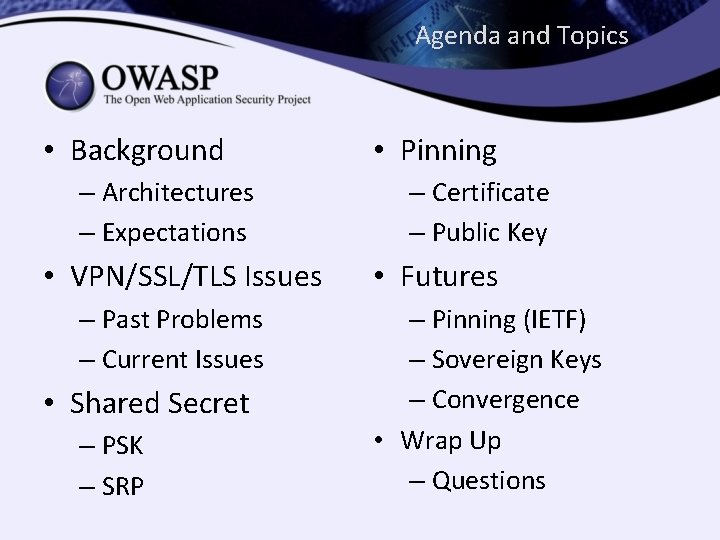 Agenda and Topics

OWASP
The Open Web Application Security Project

• Background
– Architectures
– Expectations
• VPN/SSL/TLS Issues
– Past Problems
– Current Issues
• Shared Secret
– PSK
– SRP

• Pinning
– Certificate
– Public Key
• Futures
– Pinning (IETF)
– Sovereign Keys
– Convergence
• Wrap Up
– Questions